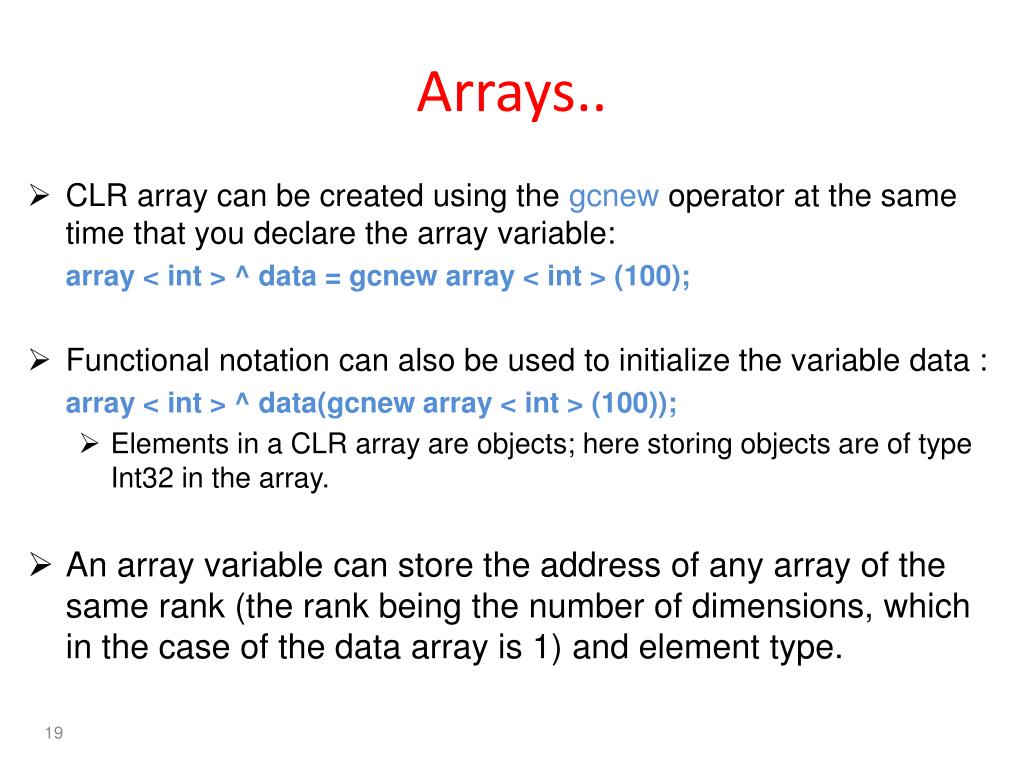 Arrays..

➢ CLR array can be created using the gcnew operator at the same time that you declare the array variable:

array < int > ^ data = gcnew array < int > (100);

➢ Functional notation can also be used to initialize the variable data :

array < int > ^ data(gcnew array < int > (100));

➢ Elements in a CLR array are objects; here storing objects are of type Int32 in the array.

➢ An array variable can store the address of any array of the same rank (the rank being the number of dimensions, which in the case of the data array is 1) and element type.

19